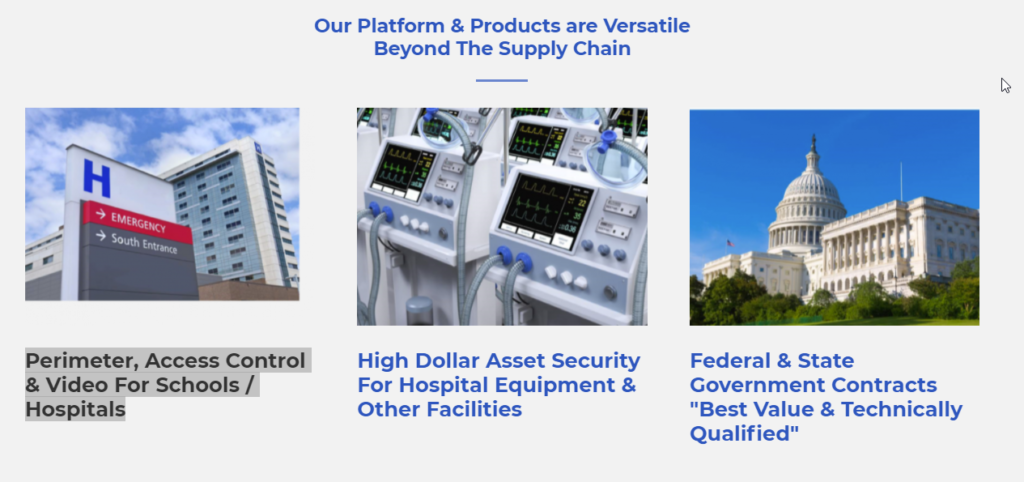 Our Platform & Products are Versatile Beyond The Supply Chain

H
EMERGENCY
South Entrance

Perimeter, Access Control & Video For Schools / Hospitals

High Dollar Asset Security For Hospital Equipment & Other Facilities

Federal & State Government Contracts "Best Value & Technically Qualified"